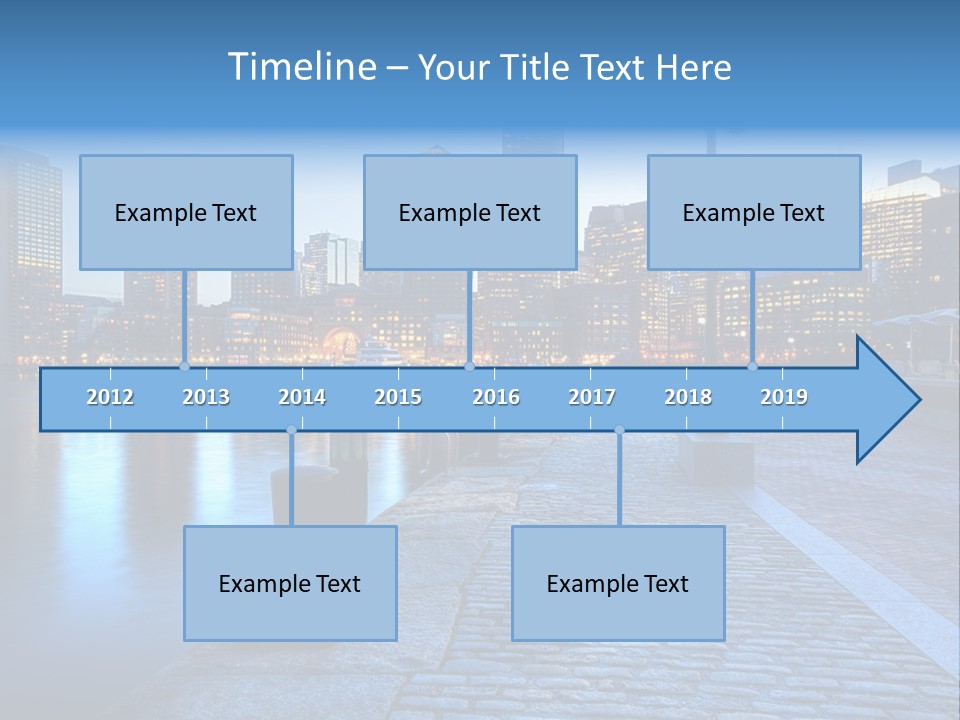 Timeline – Your Title Text Here

Example Text

Example Text

Example Text

2012 2013 2014 2015 2016 2017 2018 2019

Example Text

Example Text